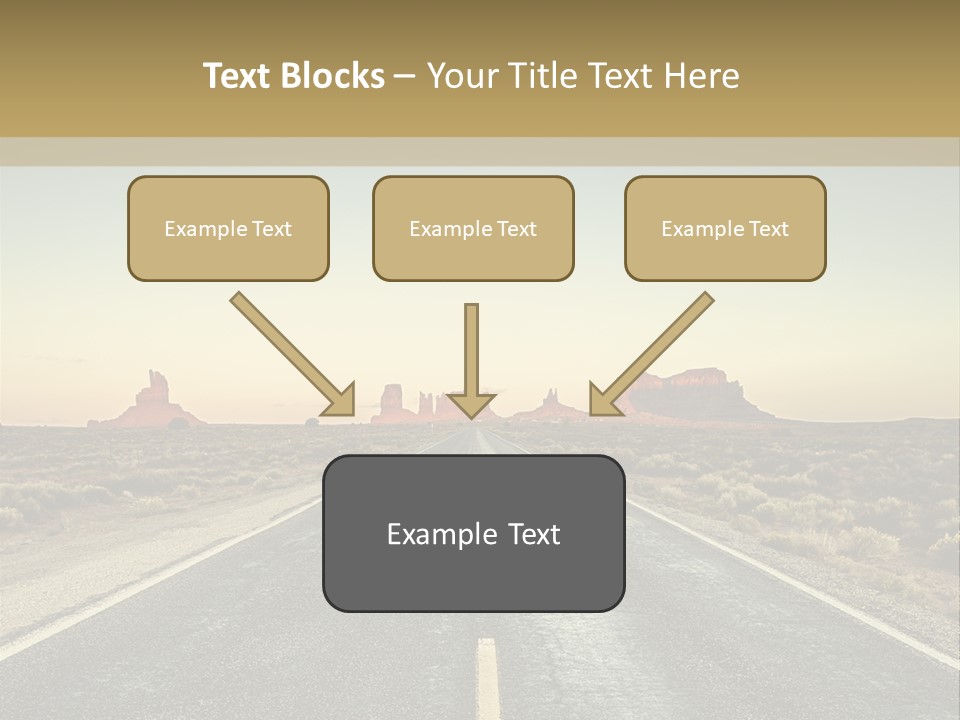 Text Blocks – Your Title Text Here

Example Text

Example Text

Example Text

Example Text